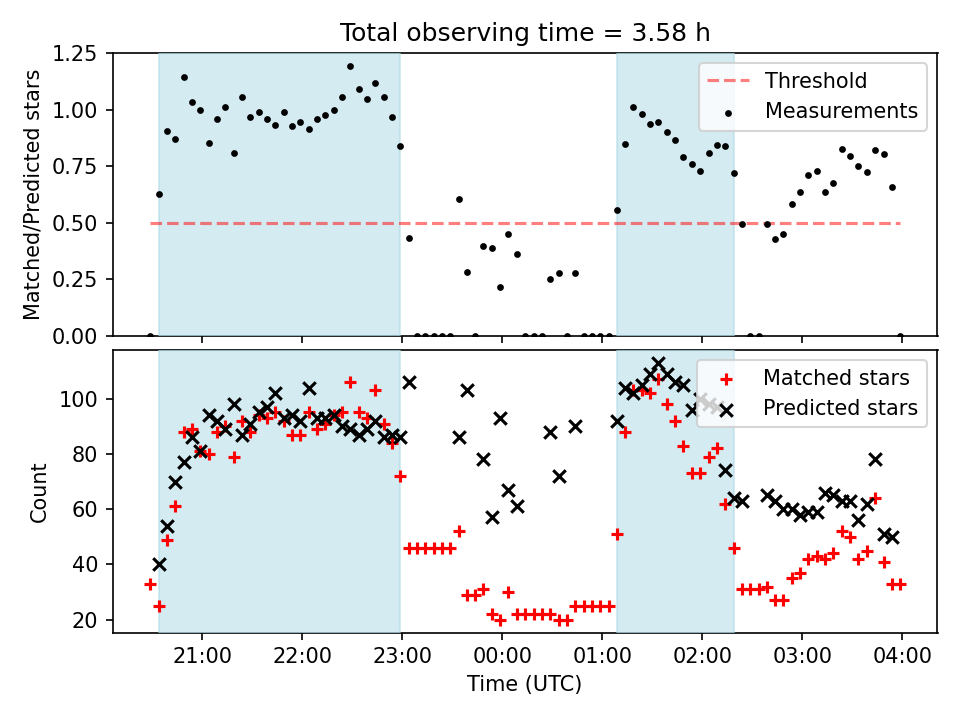 Total observing time = 3.58 h

Matched/Predicted stars

1.25
1.00
0.75
0.50
0.25
0.00

Threshold
Measurements

Count

100
80
60
40
20

Matched stars
Predicted stars

21:00
22:00
23:00
00:00
01:00
02:00
03:00
04:00

Time (UTC)